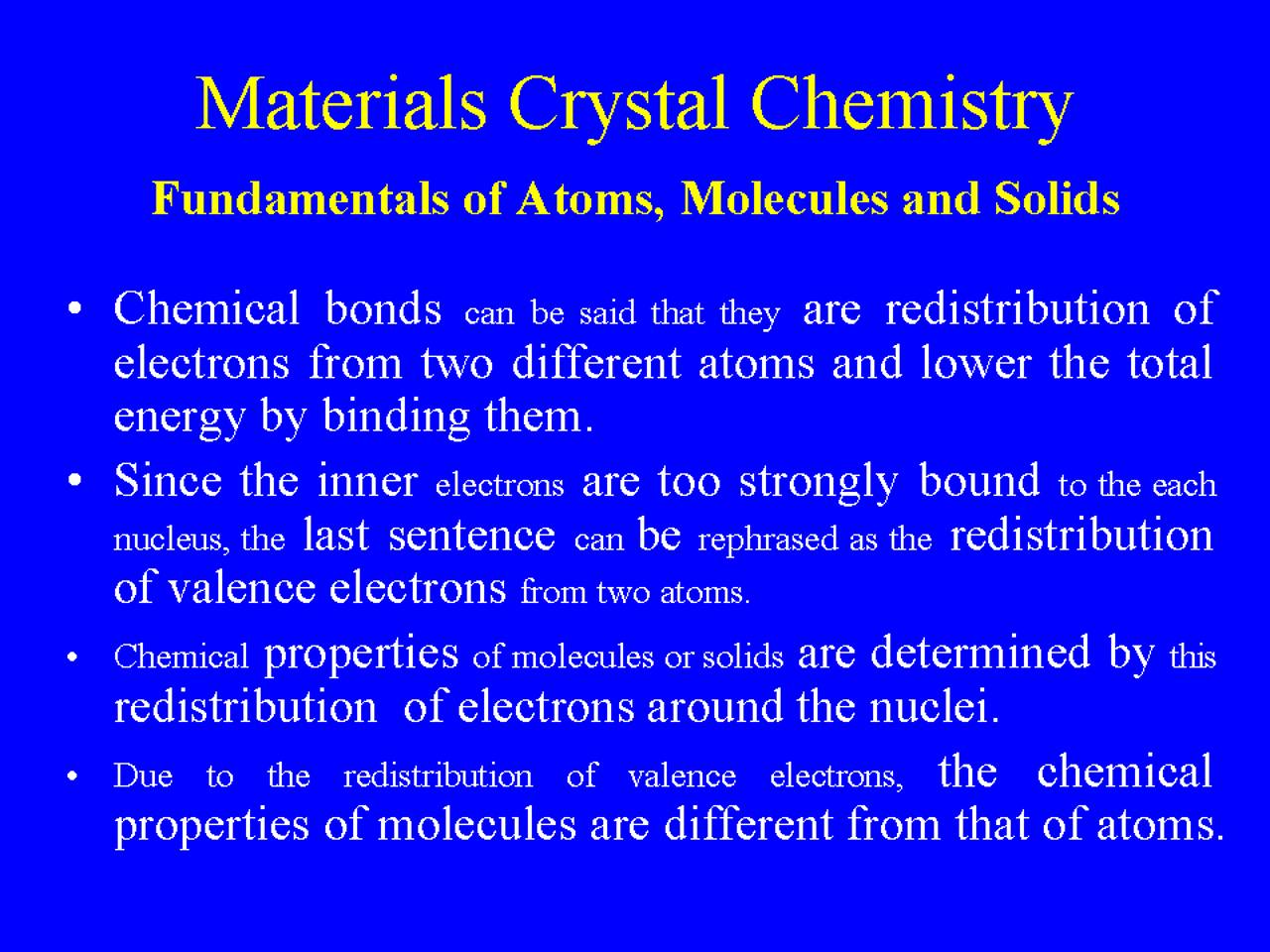 Materials Crystal Chemistry

Fundamentals of Atoms, Molecules and Solids

• Chemical bonds can be said that they are redistribution of electrons from two different atoms and lower the total energy by binding them.

• Since the inner electrons are too strongly bound to the each nucleus, the last sentence can be rephrased as the redistribution of valence electrons from two atoms.

• Chemical properties of molecules or solids are determined by this redistribution of electrons around the nuclei.

• Due to the redistribution of valence electrons, the chemical properties of molecules are different from that of atoms.